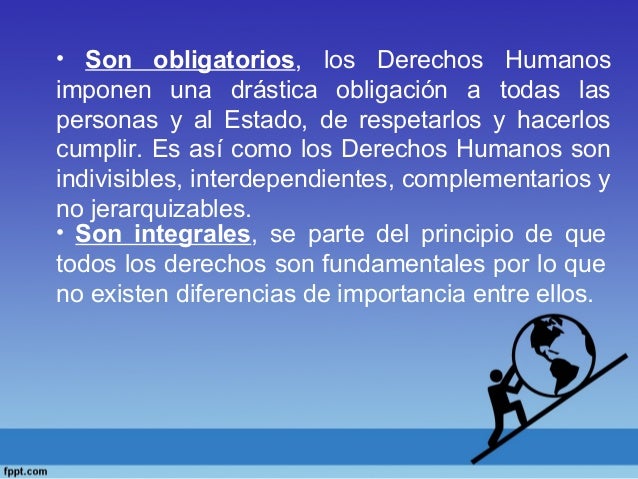 • Son obligatorios, los Derechos Humanos imponen una drástica obligación a todas las personas y al Estado, de respetarlos y hacerlos cumplir. Es así como los Derechos Humanos son indivisibles, interdependientes, complementarios y no jerarquizables.

• Son integrales, se parte del principio de que todos los derechos son fundamentales por lo que no existen diferencias de importancia entre ellos.

fppt.com